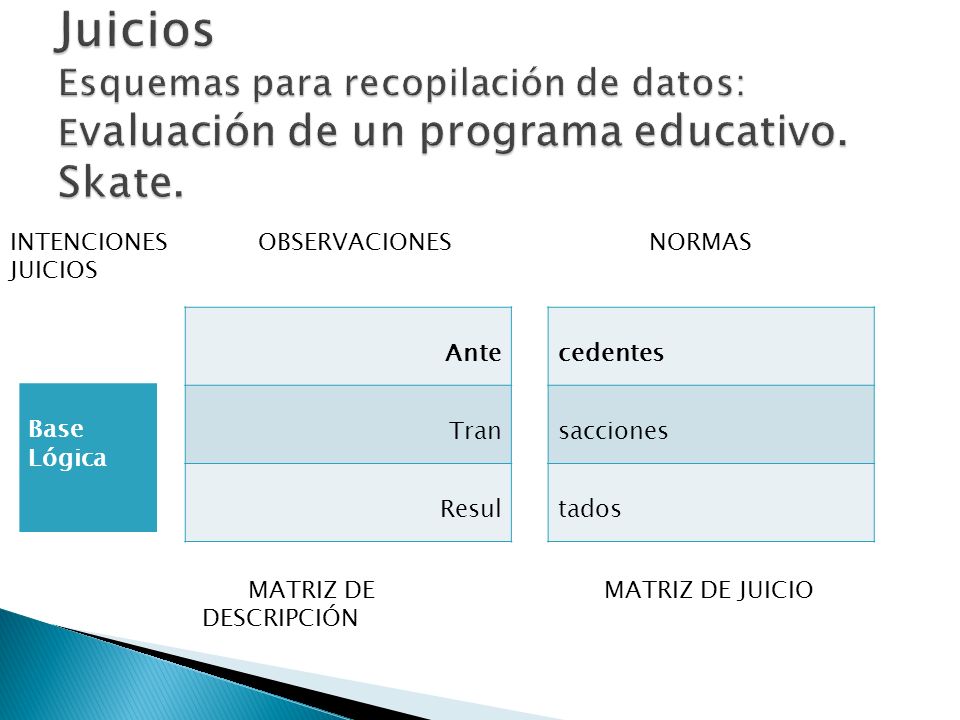 Juicios
Esquemas para recopilación de datos: Evaluación de un programa educativo. Skate.

INTENCIONES OBSERVACIONES NORMAS
JUICIOS

Base Lógica

| Ante |
|---|
| Tran |
| Resul |

| cedentes |
|---|
| sacciones |
| tados |

MATRIZ DE DESCRIPCIÓN

MATRIZ DE JUICIO